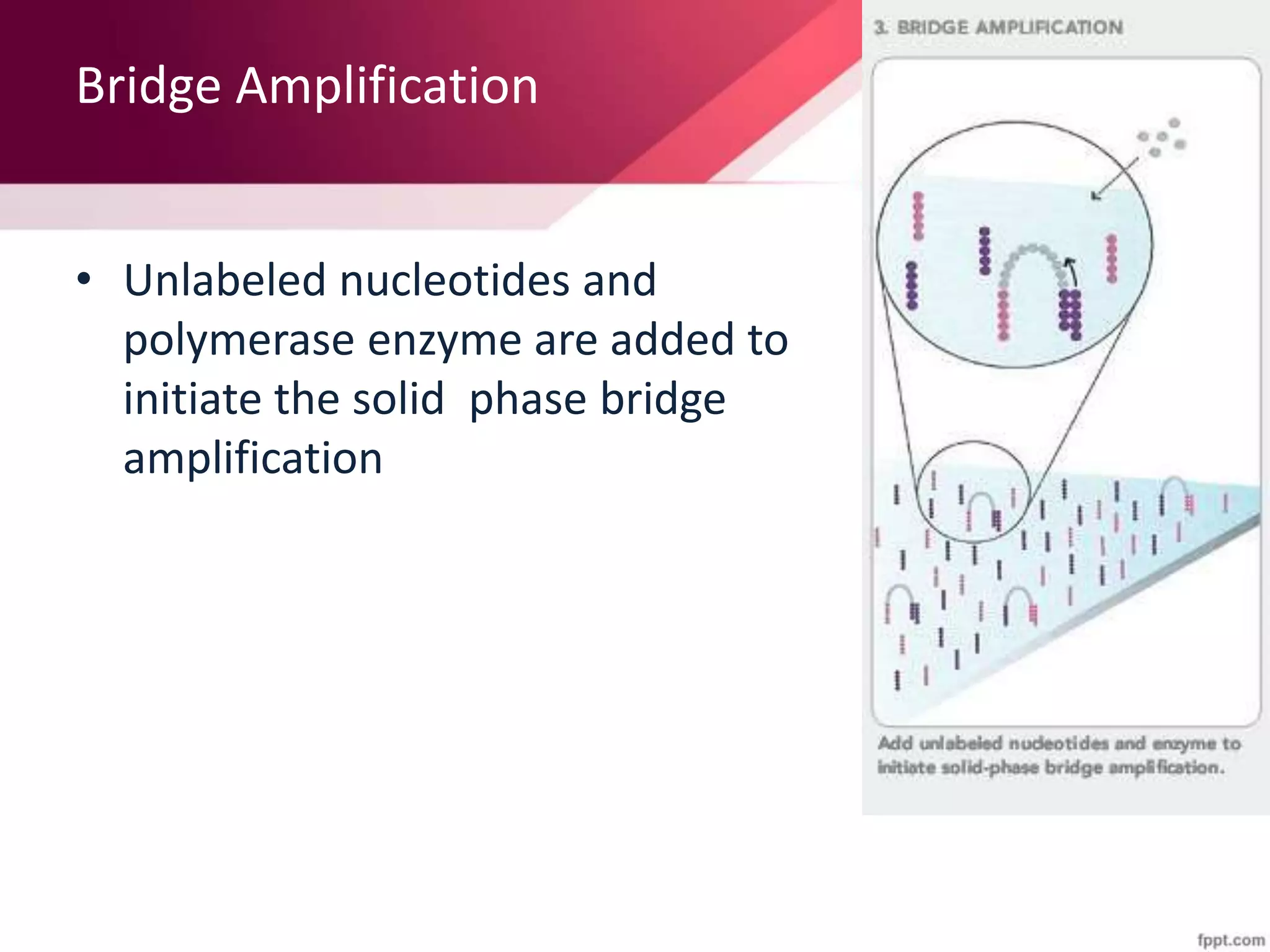 Bridge Amplification

• Unlabeled nucleotides and polymerase enzyme are added to initiate the solid phase bridge amplification

3. BRIDGE AMPLIFICATION

Add unlabeled nucleotides and enzyme to initiate solid-phase bridge amplification.

fppt.com